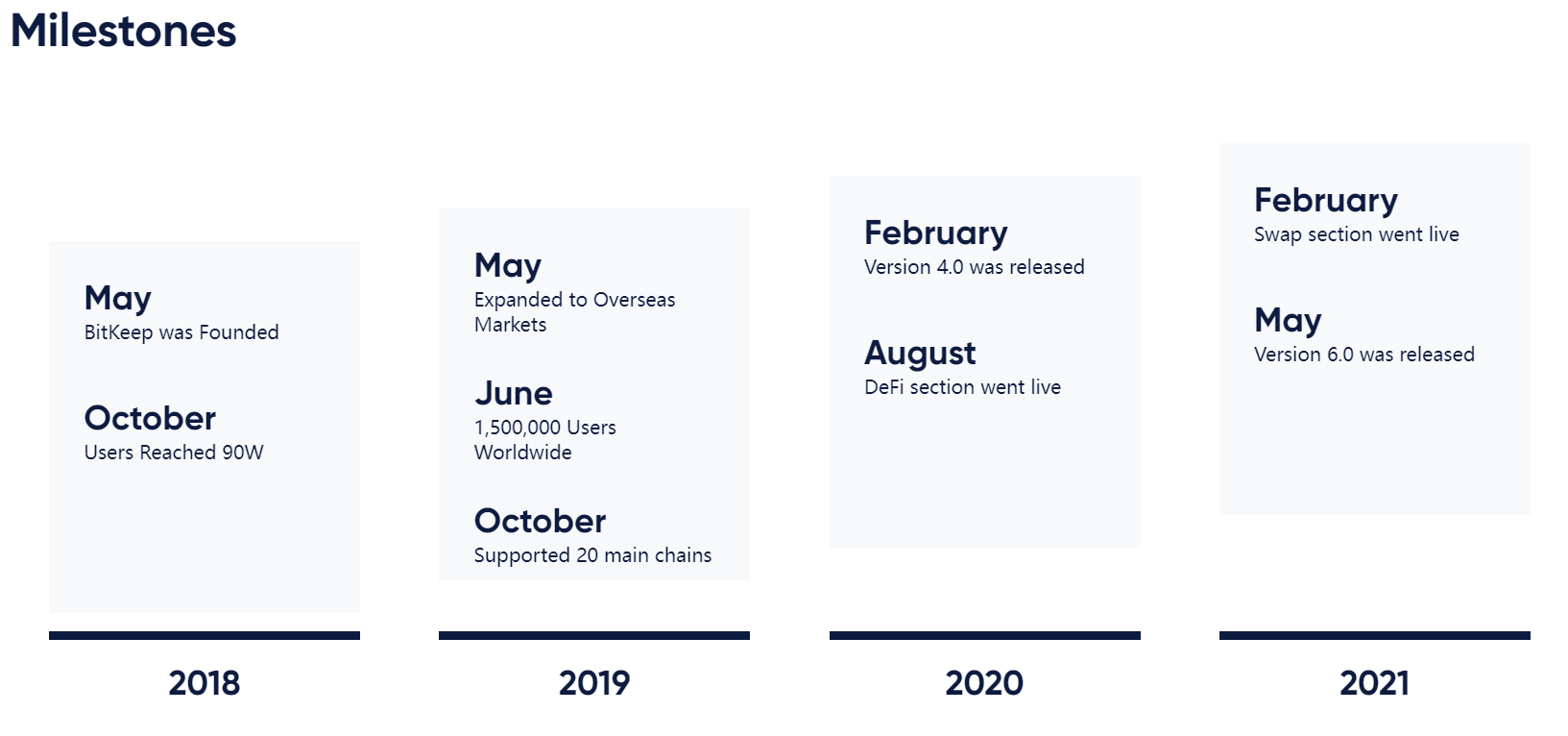 Milestones

May
BitKeep was Founded

October
Users Reached 90W

2018

May
Expanded to Overseas Markets

June
1,500,000 Users Worldwide

October
Supported 20 main chains

2019

February
Version 4.0 was released

August
DeFi section went live

2020

February
Swap section went live

May
Version 6.0 was released

2021